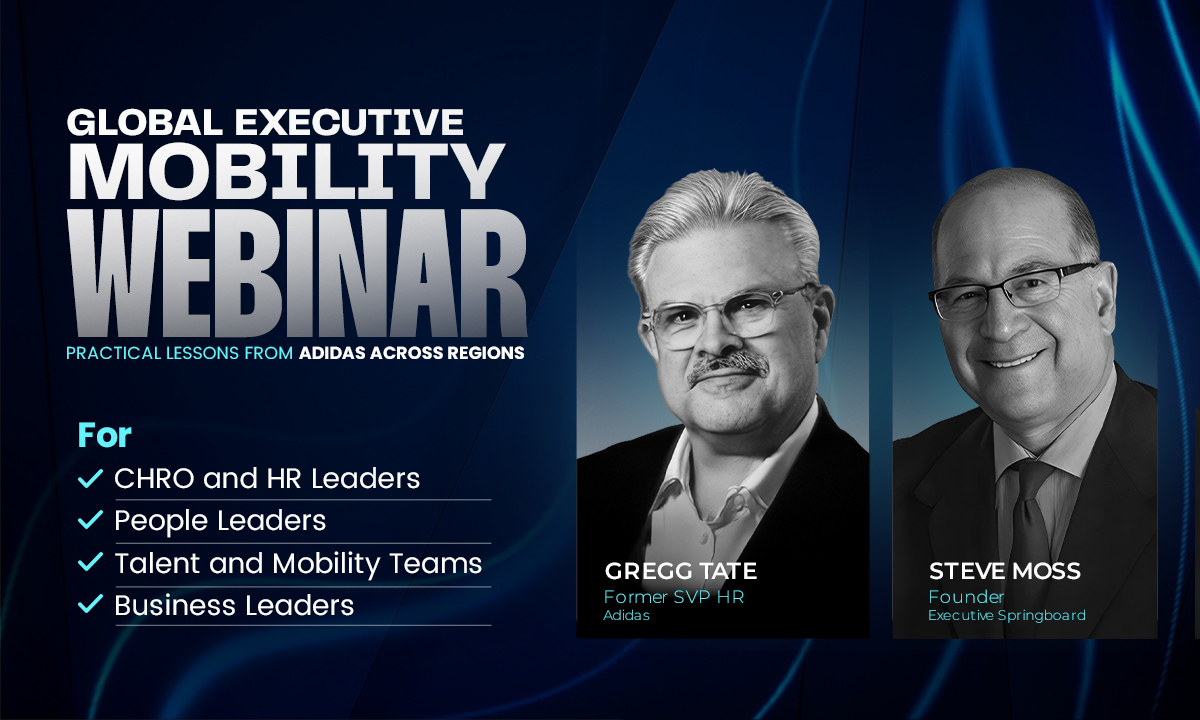 GLOBAL EXECUTIVE
MOBILITY
WEBINAR
PRACTICAL LESSONS FROM ADIDAS ACROSS REGIONS

For
✓ CHRO and HR Leaders
✓ People Leaders
✓ Talent and Mobility Teams
✓ Business Leaders

GREGG TATE
Former SVP HR
Adidas

STEVE MOSS
Founder
Executive Springboard